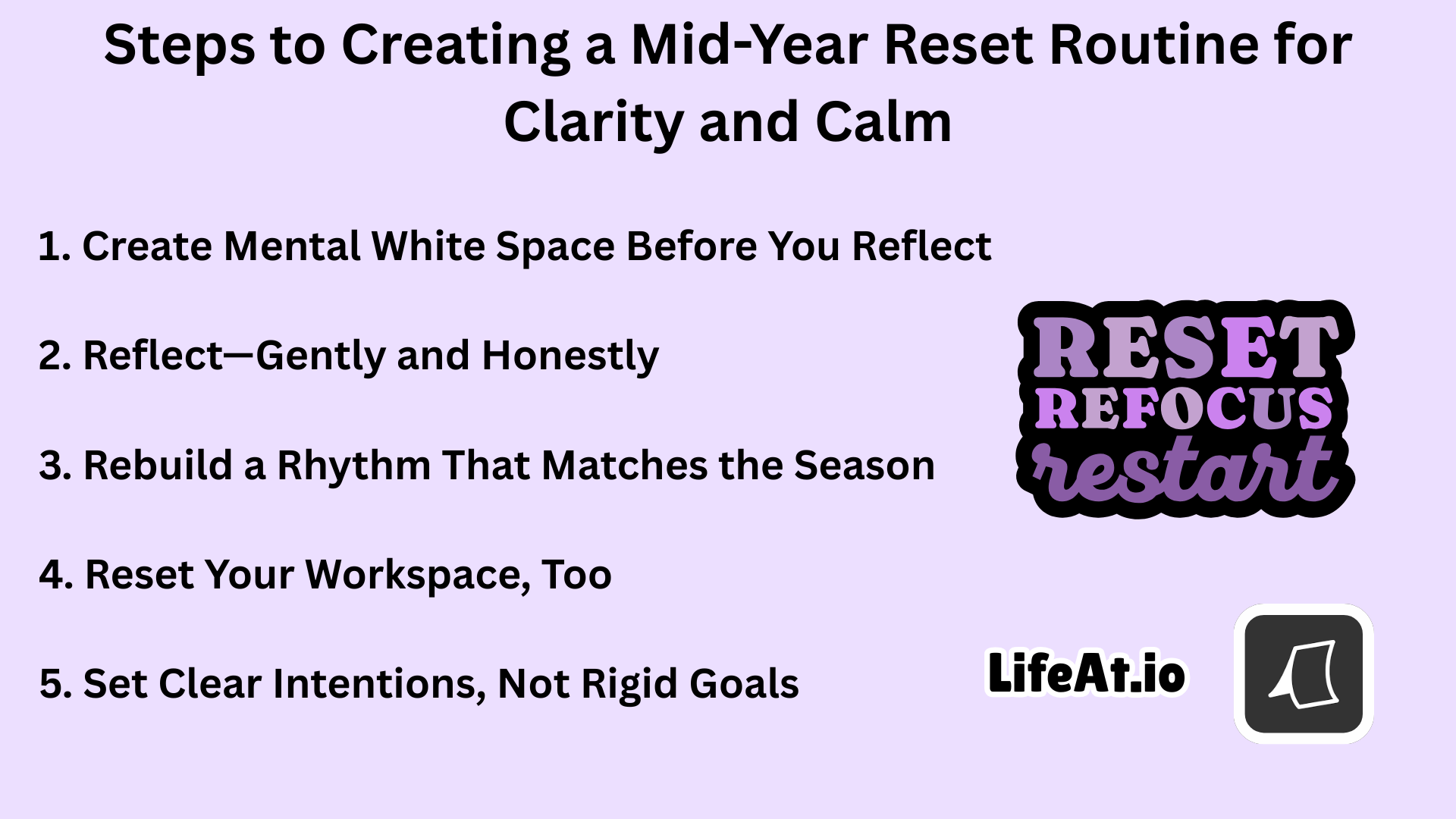 Steps to Creating a Mid-Year Reset Routine for Clarity and Calm

1. Create Mental White Space Before You Reflect

2. Reflect—Gently and Honestly

3. Rebuild a Rhythm That Matches the Season

4. Reset Your Workspace, Too

5. Set Clear Intentions, Not Rigid Goals

RESET
REFOCUS
restart

LifeAt.io